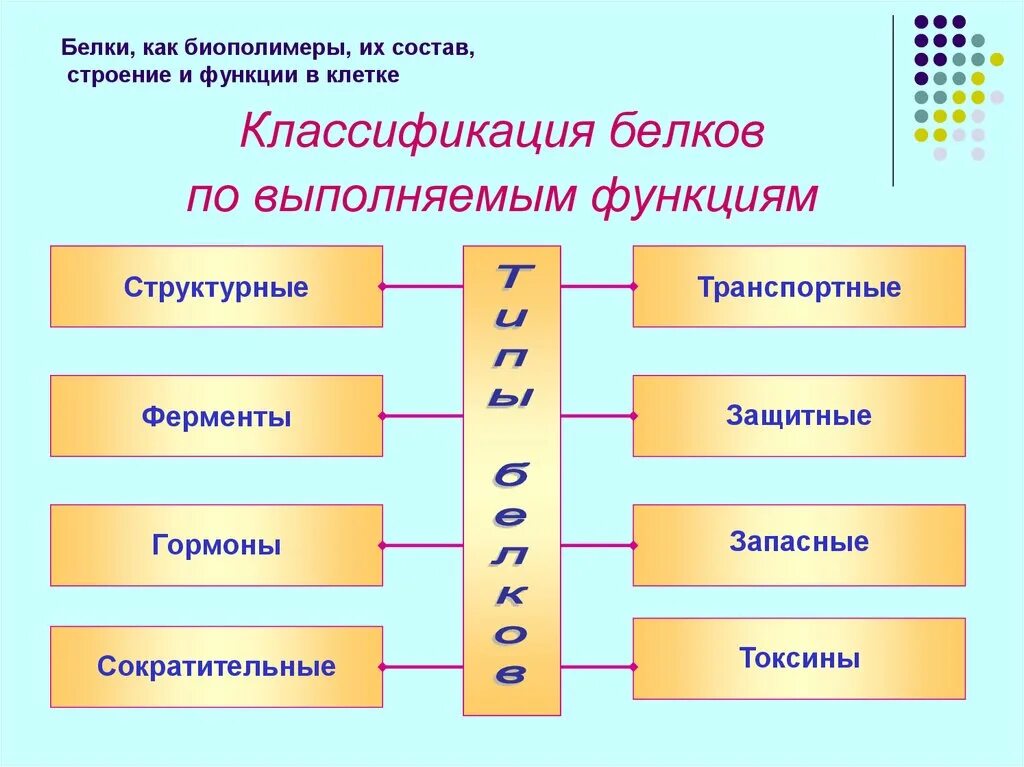 Белки, как биополимеры, их состав, строение и функции в клетке

Классификация белков по выполняемым функциям

Структурные

Ферменты

Гормоны

Сократительные

Типы белков

Транспортные

Защитные

Запасные

Токсины